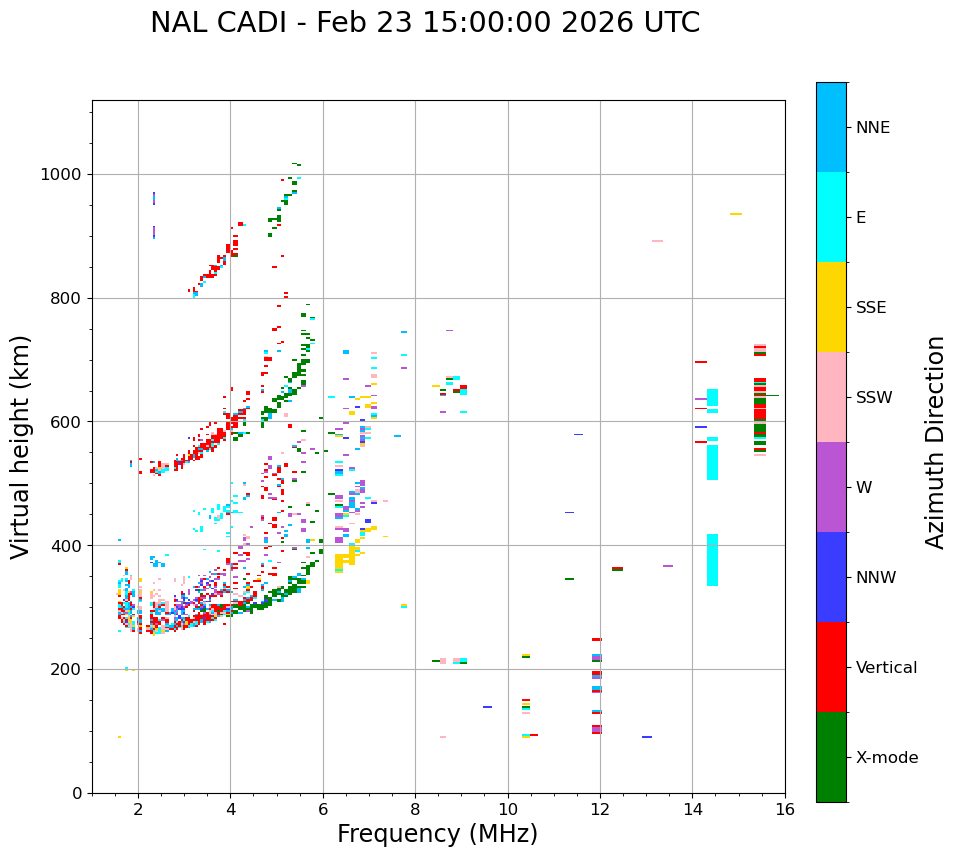 NAL CADI - Feb 23 15:00:00 2026 UTC

Virtual height (km)

1000
800
600
400
200
0

2
4
6
8
10
12
14
16

Frequency (MHz)

NNE
E
SSE
SSW
W
NNW
Vertical
X-mode

Azimuth Direction